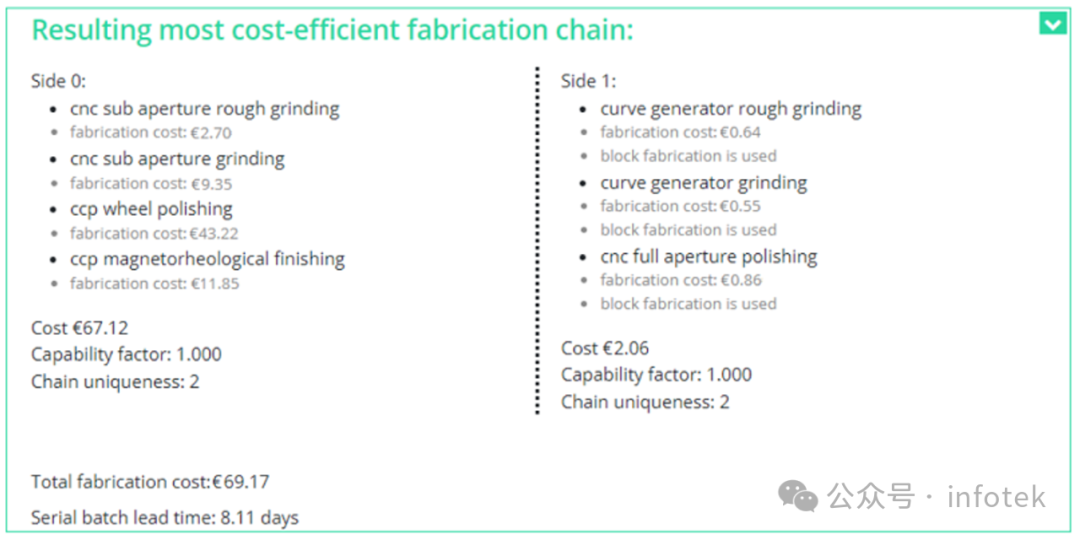 Resulting most cost-efficient fabrication chain:

Side 0:
- cnc sub aperture rough grinding
- fabrication cost: €2.70
- cnc sub aperture grinding
- fabrication cost: €9.35
- ccp wheel polishing
- fabrication cost:€43.22
- ccp magnetorheological finishing
- fabrication cost: €11.85

Cost €67.12
Capability factor: 1.000
Chain uniqueness: 2

Side 1:
- curve generator rough grinding
- fabrication cost: €0.64
- block fabrication is used
- curve generator grinding
- fabrication cost:€0.55
- block fabrication is used
- cnc full aperture polishing
- fabrication cost: €0.86
- block fabrication is used

Cost €2.06
Capability factor: 1.000
Chain uniqueness: 2

Total fabrication cost:€69.17
Serial batch lead time: 8.11 days

公众号 · infotek